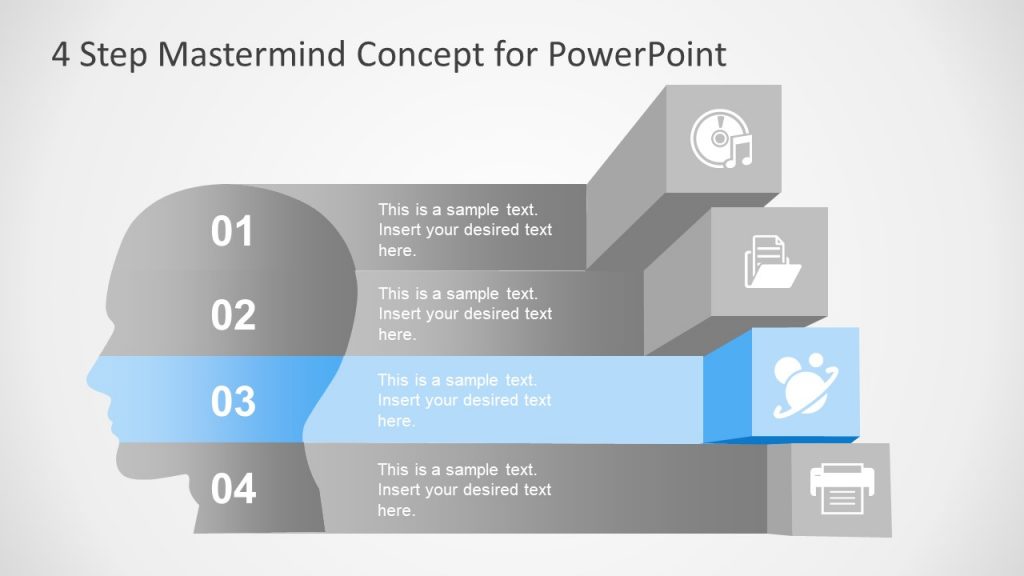 4 Step Mastermind Concept for PowerPoint

01

This is a sample text. Insert your desired text here.

02

This is a sample text. Insert your desired text here.

03

This is a sample text. Insert your desired text here.

04

This is a sample text. Insert your desired text here.